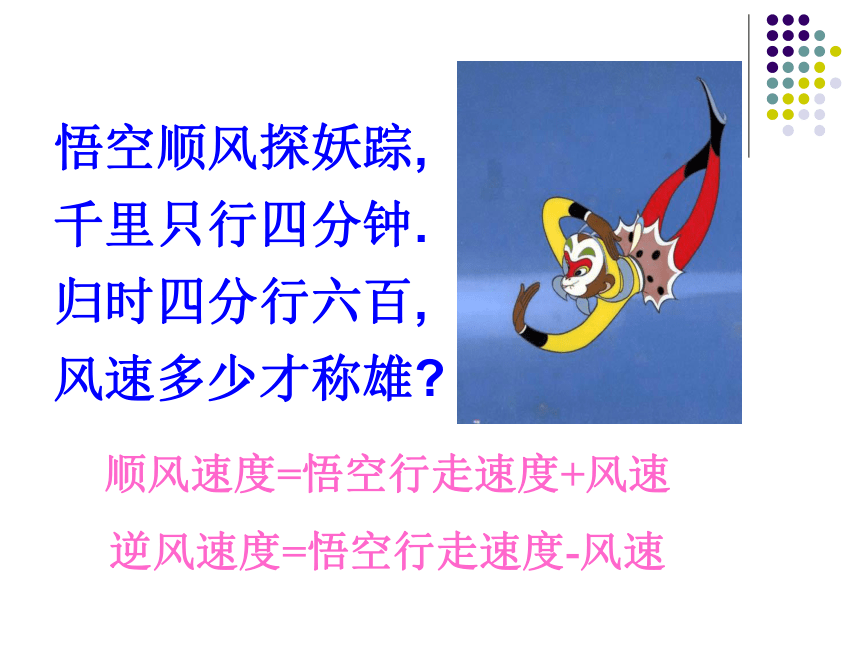 悟空顺风探妖踪,
千里只行四分钟.
归时四分行六百,
风速多少才称雄?

顺风速度=悟空行走速度+风速

逆风速度=悟空行走速度-风速